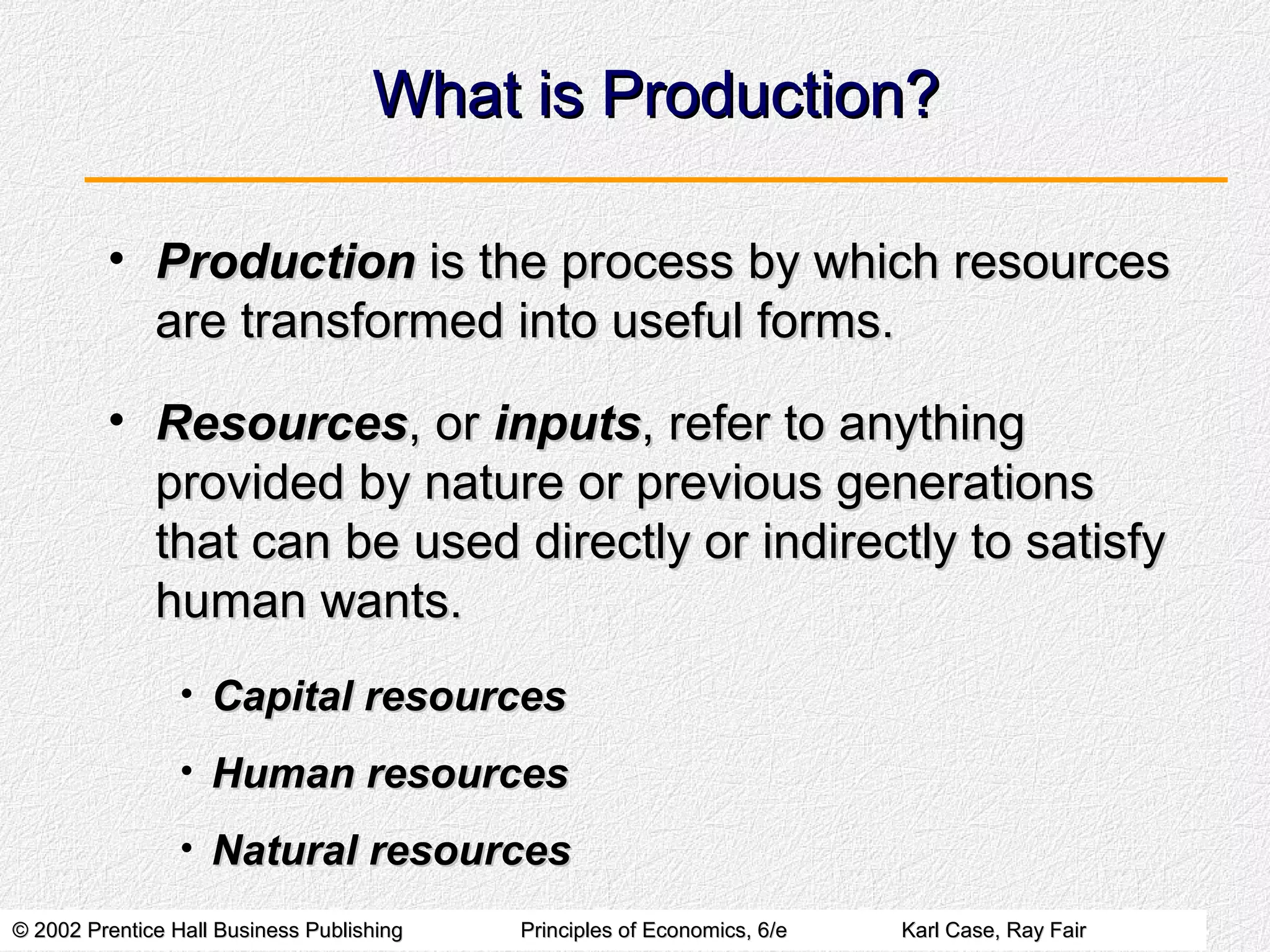 What is Production?

• Production is the process by which resources are transformed into useful forms.

• Resources, or inputs, refer to anything provided by nature or previous generations that can be used directly or indirectly to satisfy human wants.

• Capital resources

• Human resources

• Natural resources

© 2002 Prentice Hall Business Publishing Principles of Economics, 6/e Karl Case, Ray Fair